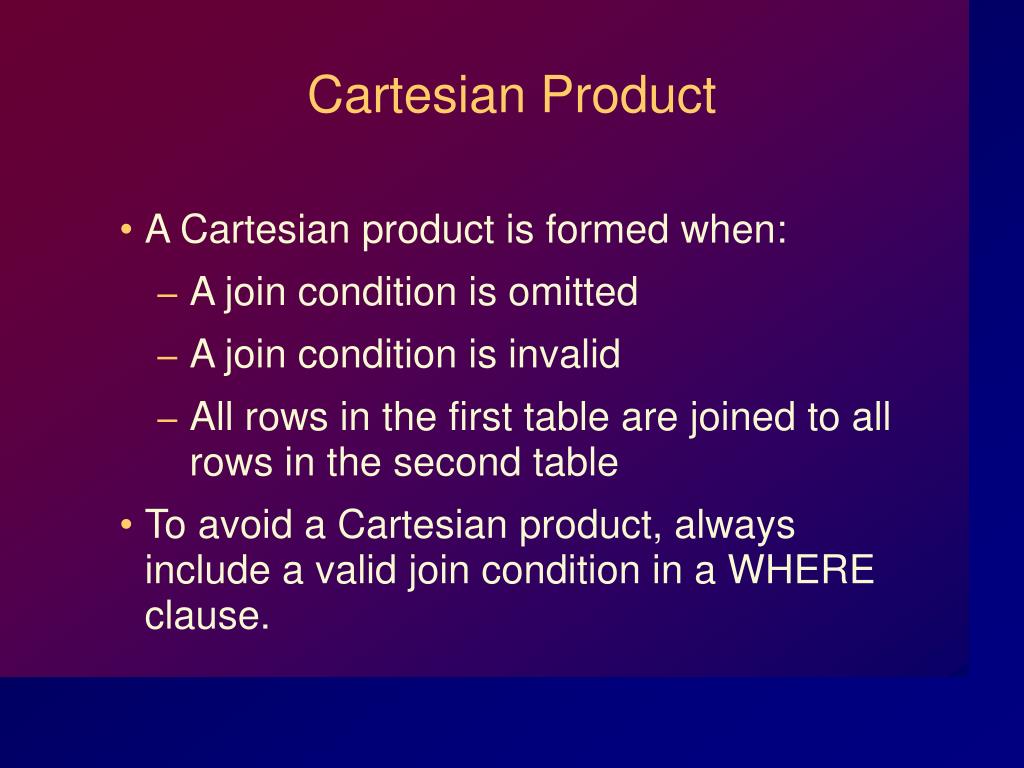 Cartesian Product

• A Cartesian product is formed when:
– A join condition is omitted
– A join condition is invalid
– All rows in the first table are joined to all rows in the second table
• To avoid a Cartesian product, always include a valid join condition in a WHERE clause.